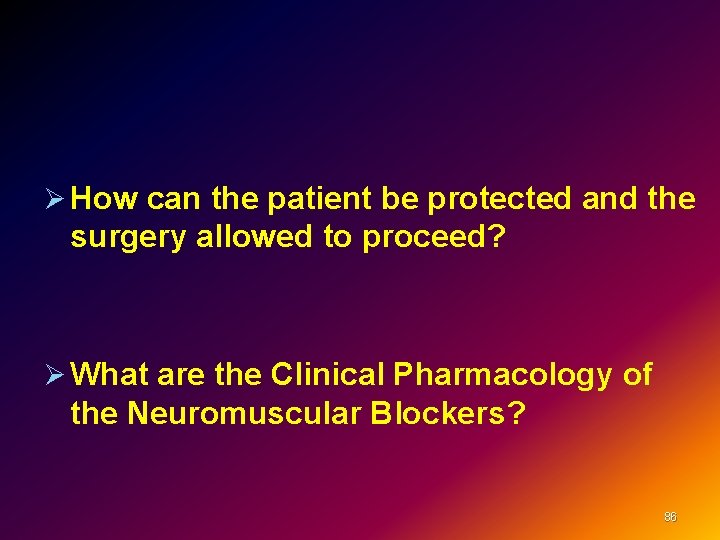 ➢ How can the patient be protected and the surgery allowed to proceed?

➢ What are the Clinical Pharmacology of the Neuromuscular Blockers?

86